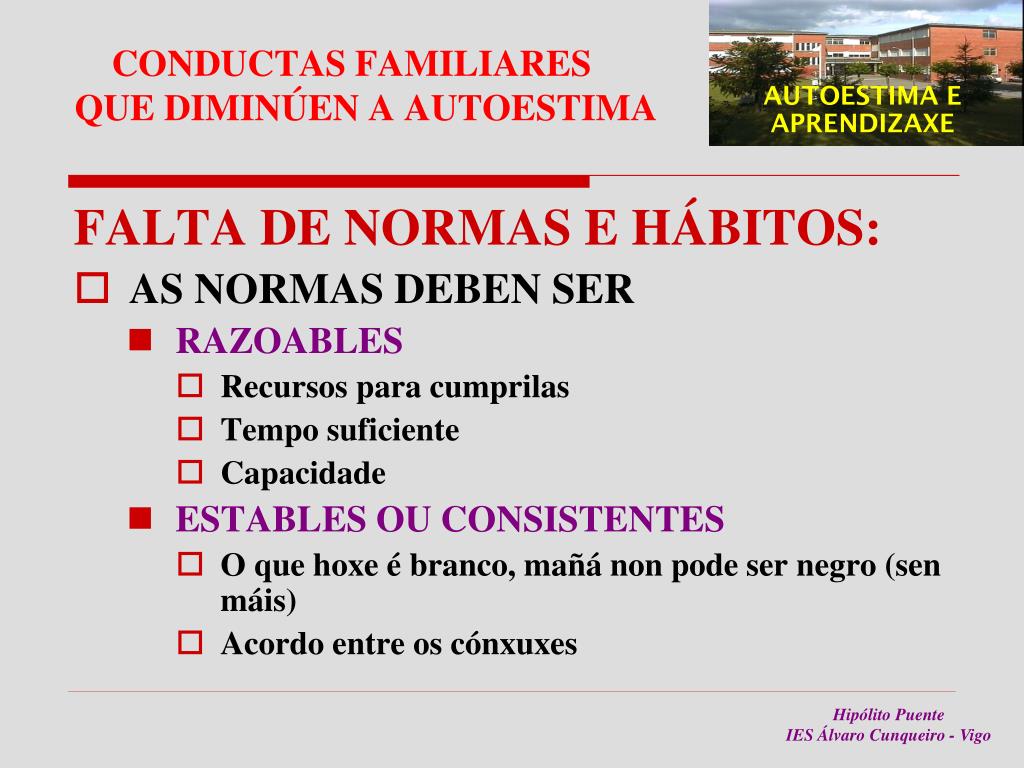 CONDUCTAS FAMILIARES
QUE DIMINÚEN A AUTOESTIMA

AUTOESTIMA E
APRENDIZAXE

FALTA DE NORMAS E HÁBITOS:

AS NORMAS DEBEN SER

RAZOABLES

Recursos para cumprilas

Tempo suficiente

Capacidade

ESTABLES OU CONSISTENTES

O que hoxe é branco, mañá non pode ser negro (sen máis)

Acordo entre os cónxuxes

Hipólito Puente
IES Álvaro Cunqueiro - Vigo